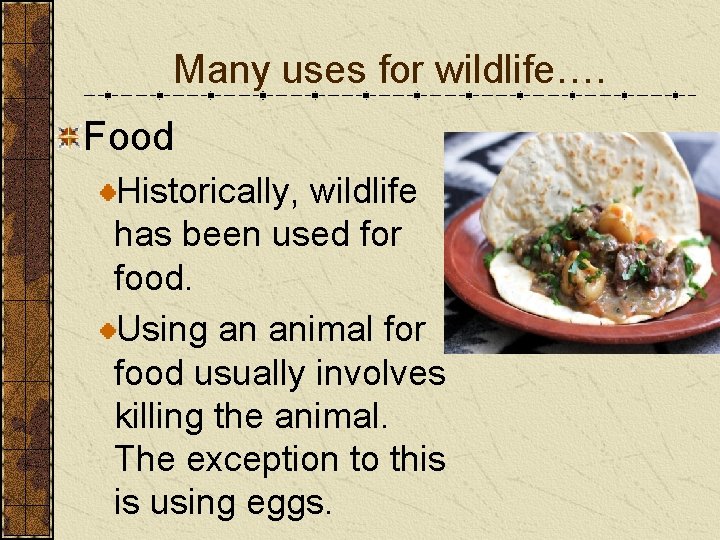 Many uses for wildlife….

Food

Historically, wildlife has been used for food.

Using an animal for food usually involves killing the animal. The exception to this is using eggs.